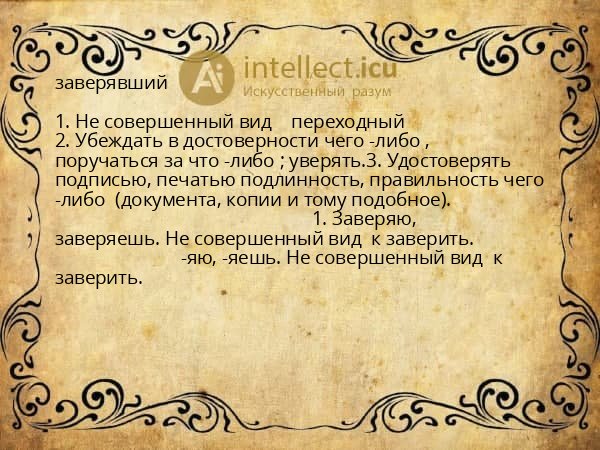 Ai intellect.icu
Искусственный разум

заверявший

1. Не совершенный вид переходный
2. Убеждать в достоверности чего -либо , поручаться за что -либо ; уверять.3. Удостоверять подписью, печатью подлинность, правильность чего -либо (документа, копии и тому подобное).
1. Заверяю, заверяешь. Не совершенный вид к заверить.
-яю, -яешь. Не совершенный вид к заверить.